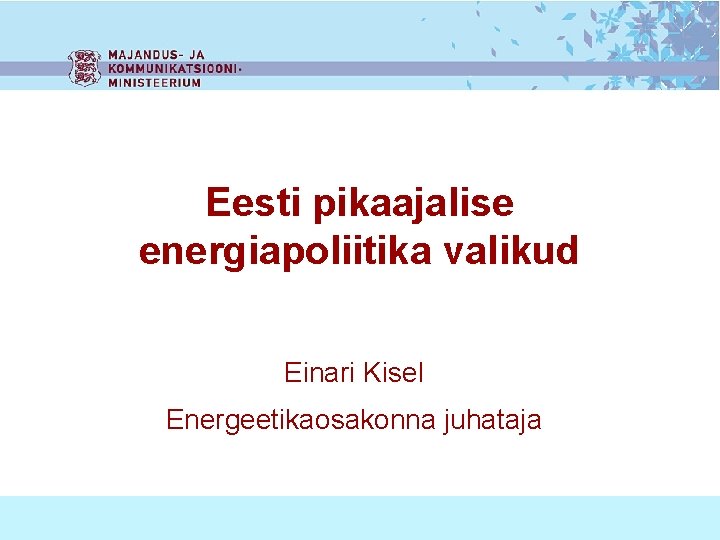 MAJANDUS- JA KOMMUNIKATSIOONI- MINISTEERIUM

Eesti pikaajalise energiapoliitika valikud

Einari Kisel

Energeetikaosakonna juhataja